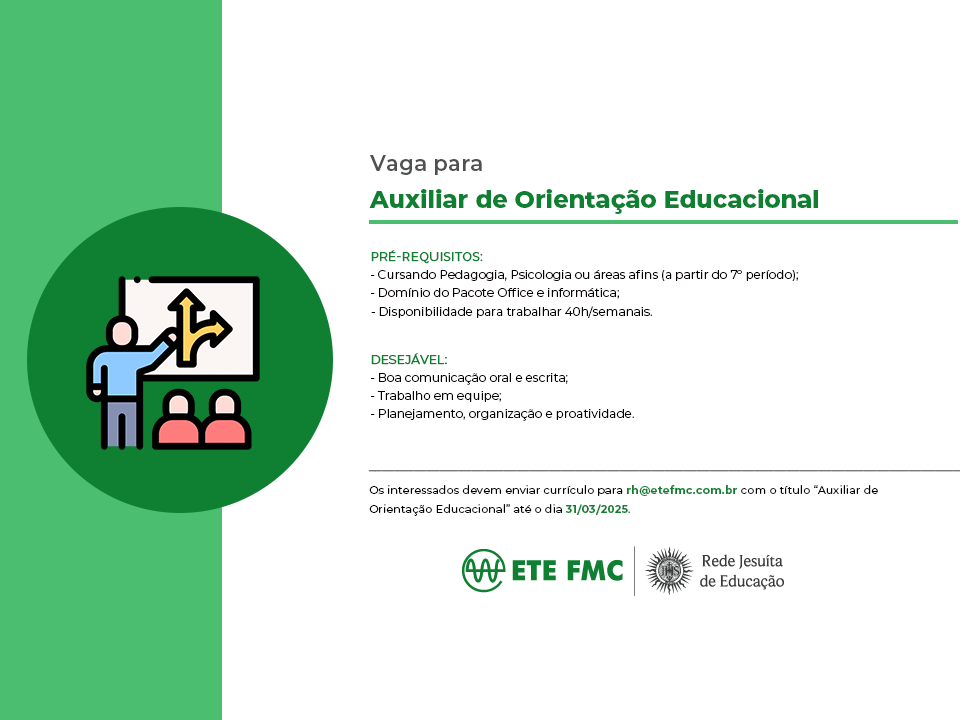 Vaga para
Auxiliar de Orientação Educacional

PRÉ-REQUISITOS:
- Cursando Pedagogia, Psicologia ou áreas afins (a partir do 7° período);
- Domínio do Pacote Office e informática;
- Disponibilidade para trabalhar 40h/semanais.

DESEJÁVEL:
- Boa comunicação oral e escrita;
- Trabalho em equipe;
- Planejamento, organização e proatividade.

Os interessados devem enviar currículo para rh@etefmc.com.br com o título "Auxiliar de Orientação Educacional" até o dia 31/03/2025.

ETE FMC

IHS

Rede Jesuíta de Educação